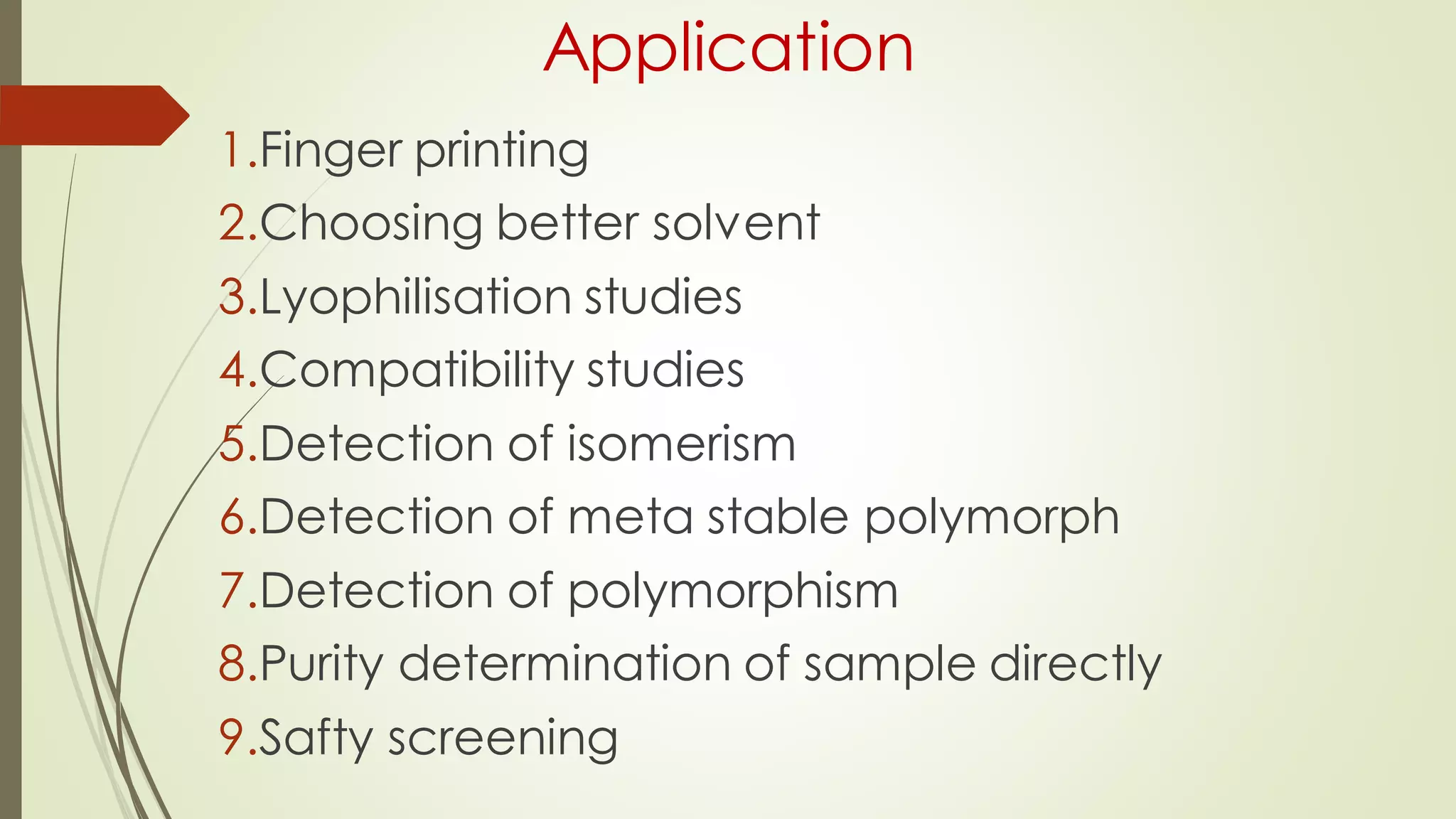 Application

1.Finger printing
2.Choosing better solvent
3.Lyophilisation studies
4.Compatibility studies
5.Detection of isomerism
6.Detection of meta stable polymorph
7.Detection of polymorphism
8.Purity determination of sample directly
9.Safty screening